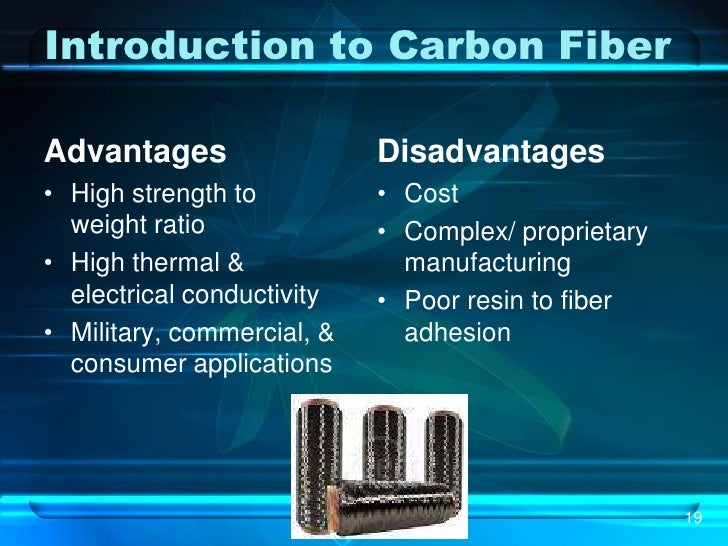 Introduction to Carbon Fiber

Advantages
• High strength to weight ratio
• High thermal & electrical conductivity
• Military, commercial, & consumer applications

Disadvantages
• Cost
• Complex/ proprietary manufacturing
• Poor resin to fiber adhesion

19